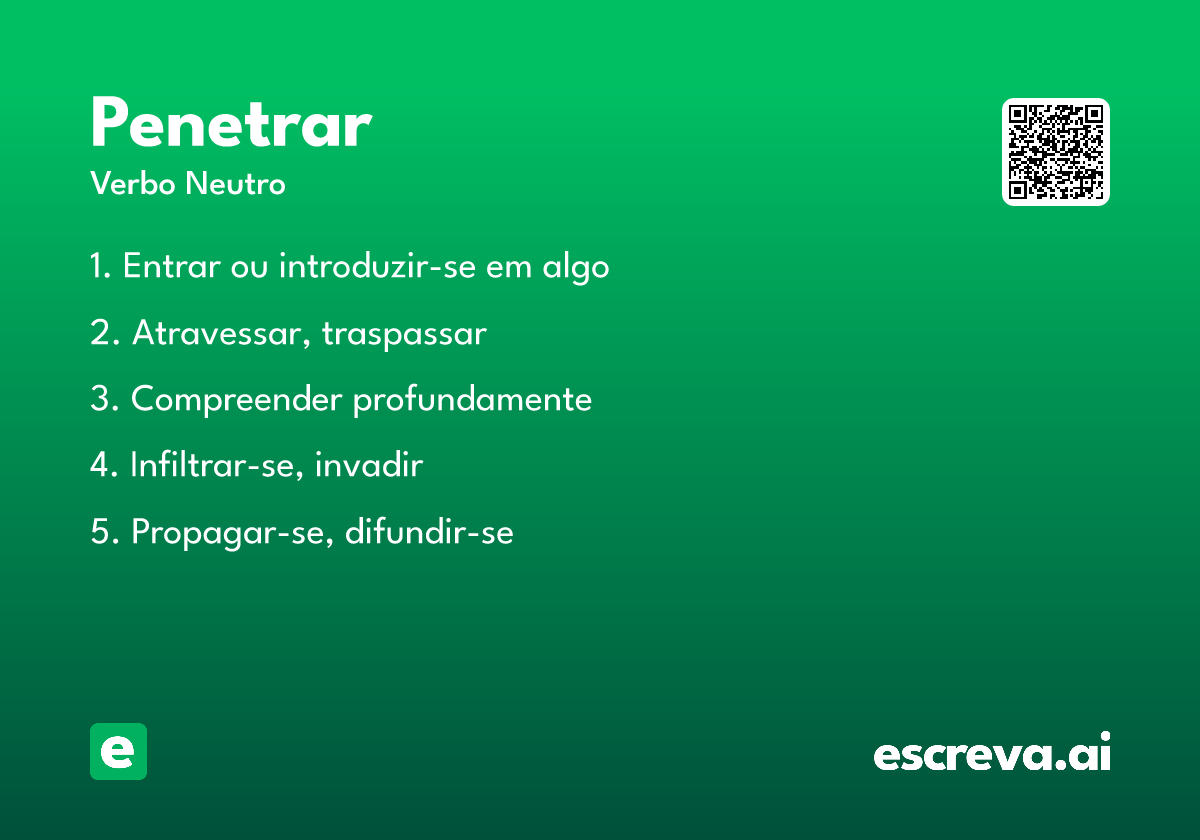 Penetrar

Verbo Neutro

1. Entrar ou introduzir-se em algo

2. Atravessar, traspassar

3. Compreender profundamente

4. Infiltrar-se, invadir

5. Propagar-se, difundir-se

e

escreva.ai